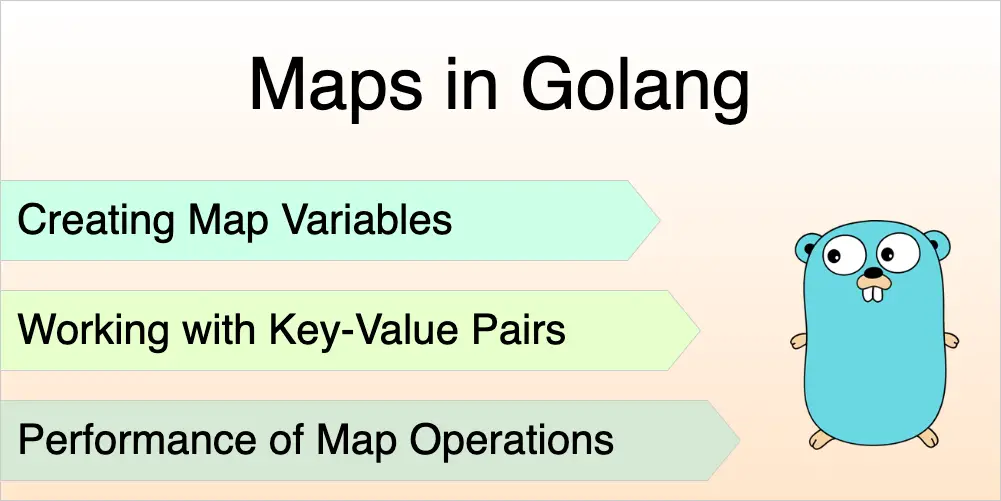 Maps in Golang

Creating Map Variables

Working with Key-Value Pairs

Performance of Map Operations